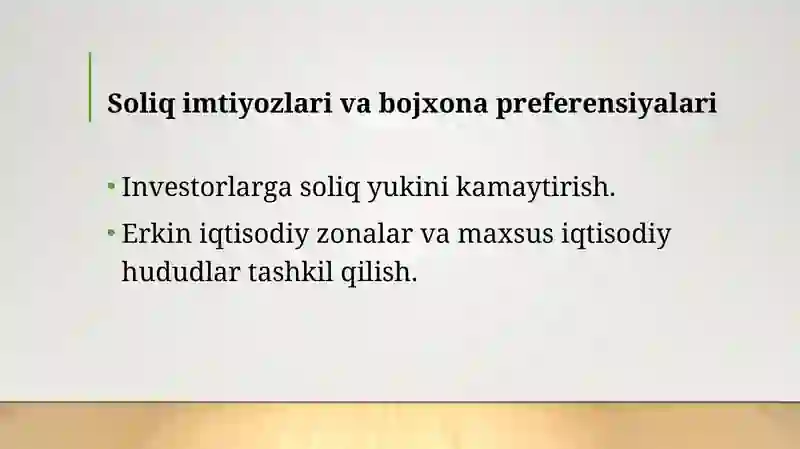 Soliq imtiyozlari va bojxona preferensiyalari

• Investorlarga soliq yukini kamaytirish.

• Erkin iqtisodiy zonalar va maxsus iqtisodiy hududlar tashkil qilish.